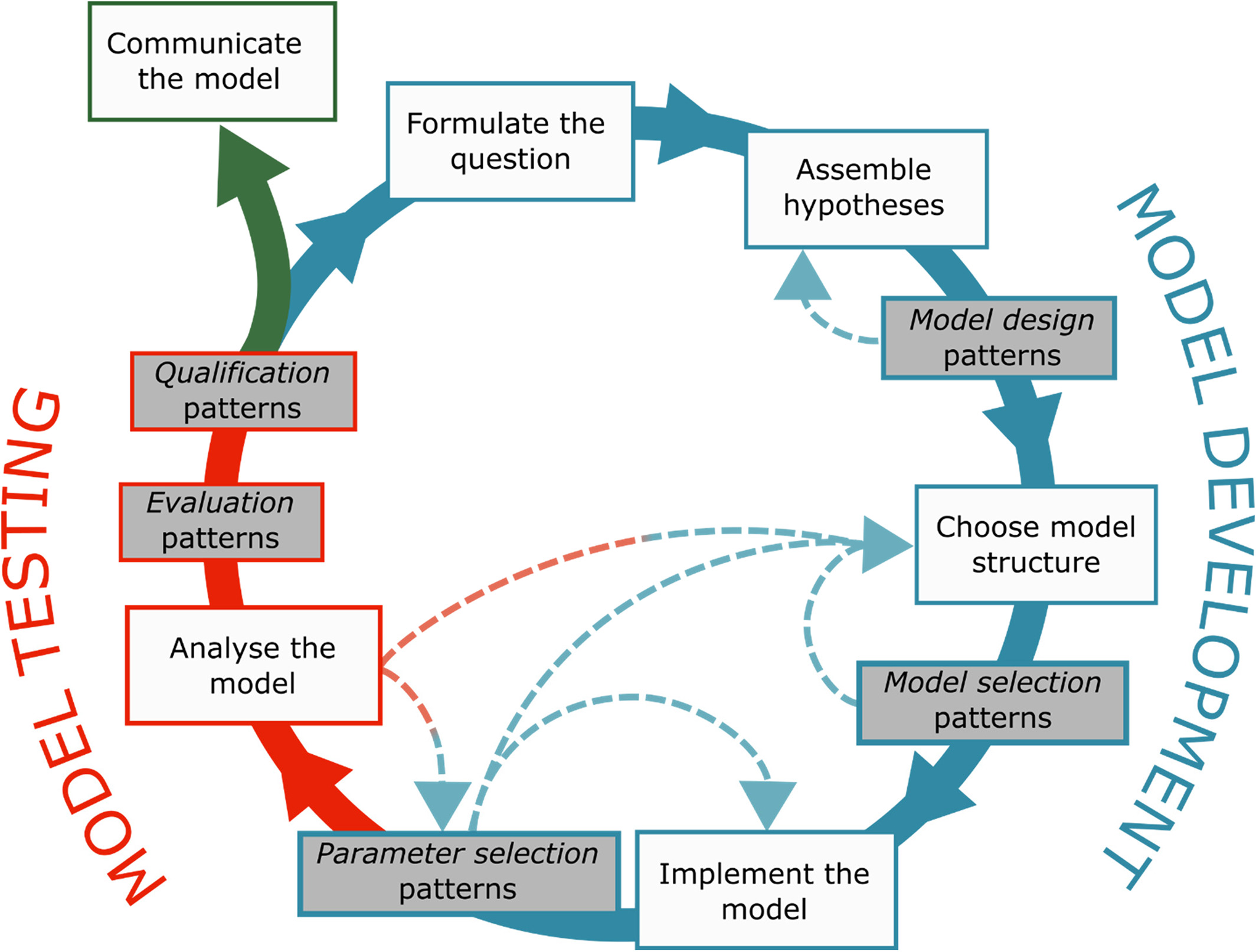 Communicate the model

Formulate the question

Assemble hypotheses

MODEL DEVELOPMENT

Model design patterns

Choose model structure

Model selection patterns

Implement the model

Parameter selection patterns

Analyse the model

Evaluation patterns

Qualification patterns

MODEL TESTING